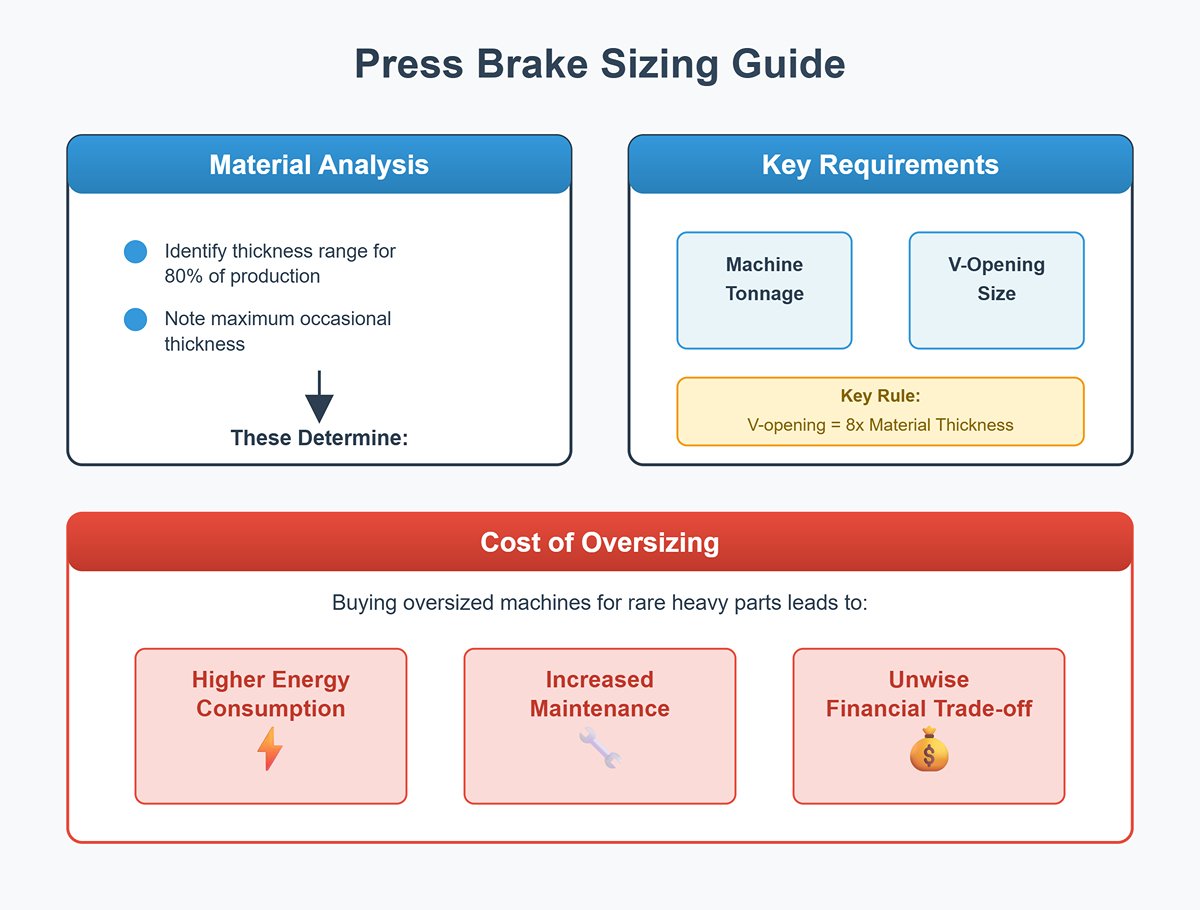 Press Brake Sizing Guide

Material Analysis

Identify thickness range for 80% of production

Note maximum occasional thickness

These Determine:

Key Requirements

Machine Tonnage

V-Opening Size

Key Rule:
V-opening = 8x Material Thickness

Cost of Oversizing

Buying oversized machines for rare heavy parts leads to:

Higher Energy Consumption

Increased Maintenance

Unwise Financial Trade-off